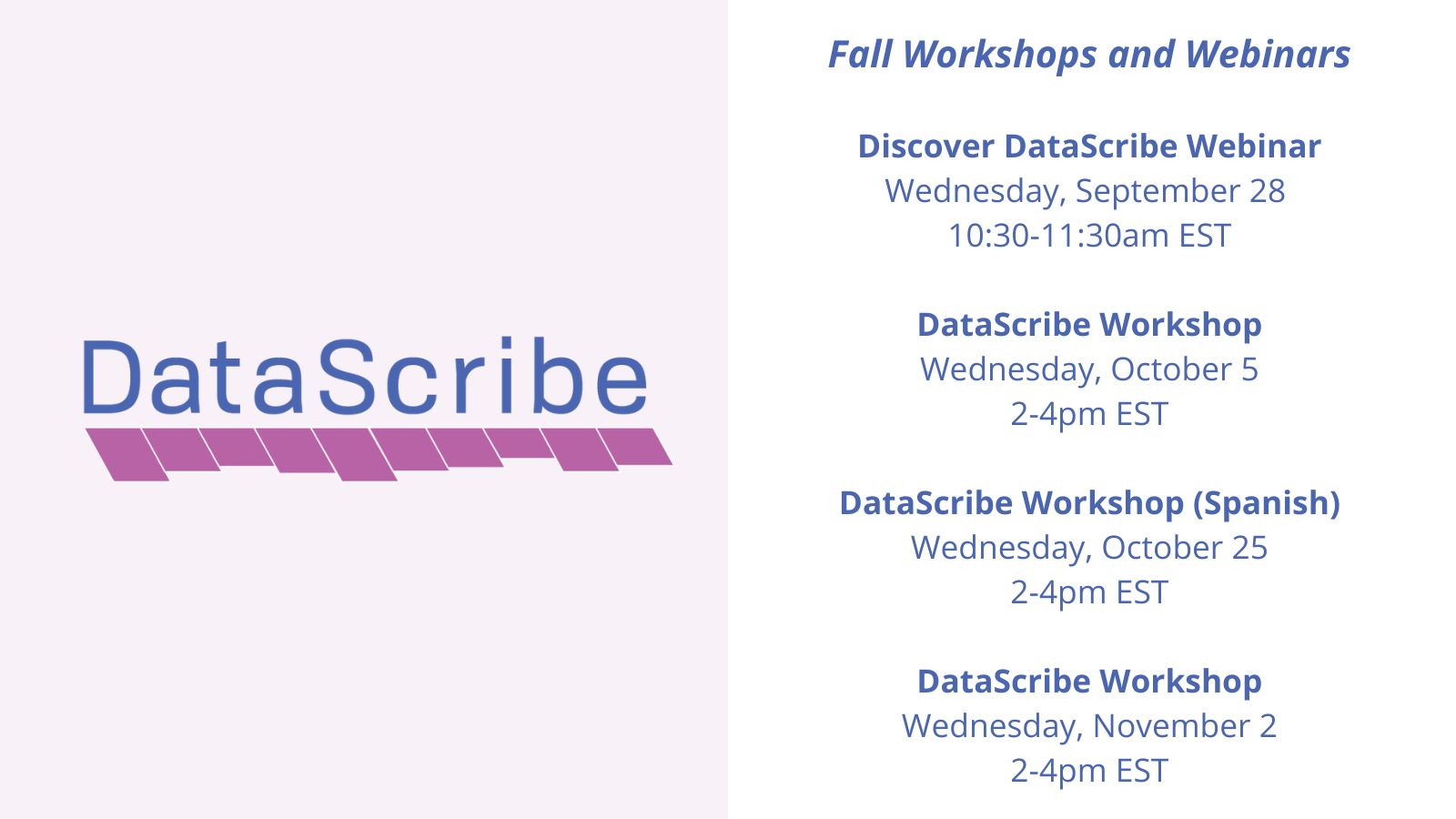 DataScribe

Fall Workshops and Webinars

Discover DataScribe Webinar
Wednesday, September 28
10:30-11:30am EST

DataScribe Workshop
Wednesday, October 5
2-4pm EST

DataScribe Workshop (Spanish)
Wednesday, October 25
2-4pm EST

DataScribe Workshop
Wednesday, November 2
2-4pm EST